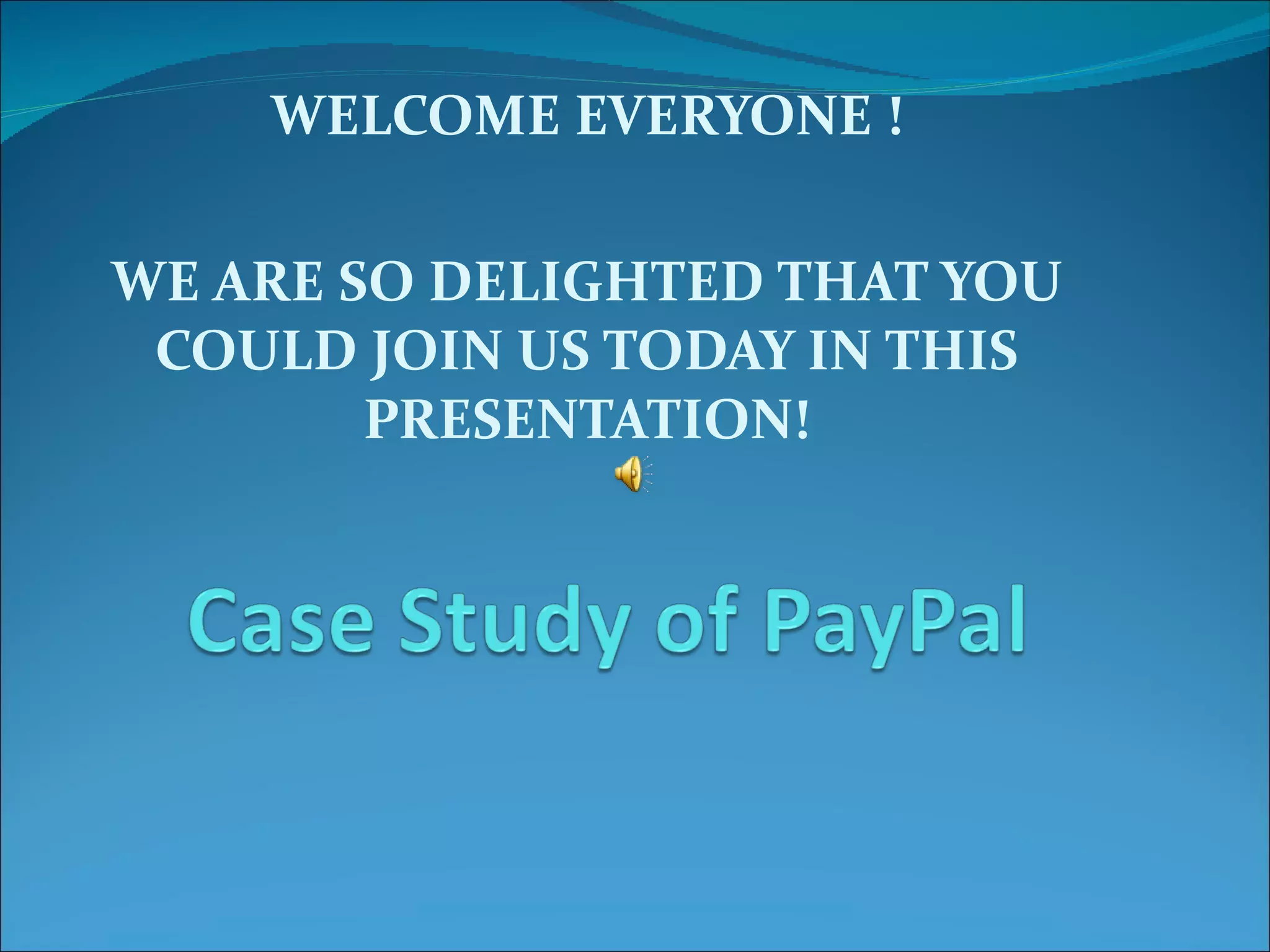 WELCOME EVERYONE !

WE ARE SO DELIGHTED THAT YOU COULD JOIN US TODAY IN THIS PRESENTATION!

Case Study of PayPal